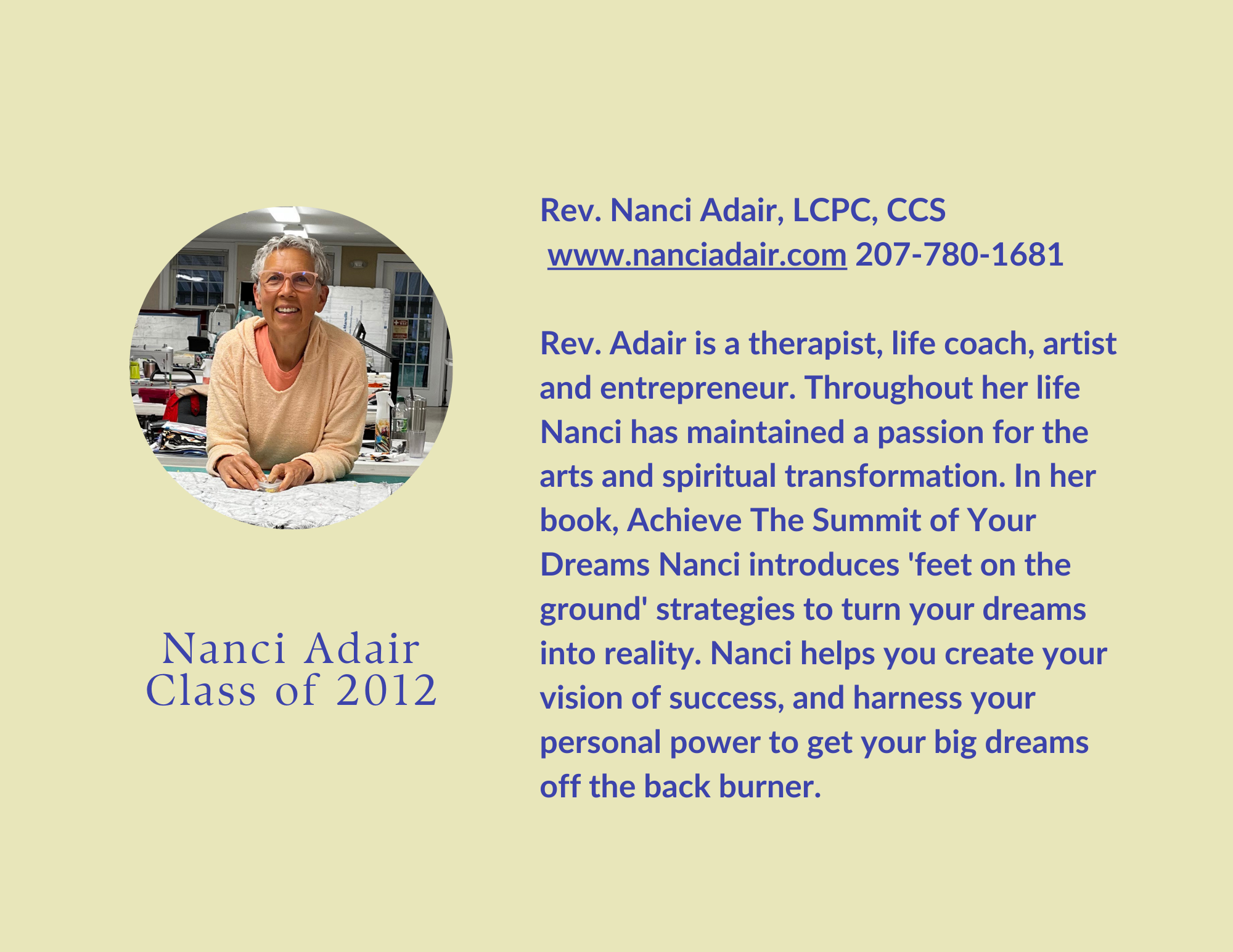 Nanci Adair
Class of 2012

Rev. Nanci Adair, LCPC, CCS
www.nanciadair.com 207-780-1681

Rev. Adair is a therapist, life coach, artist and entrepreneur. Throughout her life Nanci has maintained a passion for the arts and spiritual transformation. In her book, Achieve The Summit of Your Dreams Nanci introduces 'feet on the ground' strategies to turn your dreams into reality. Nanci helps you create your vision of success, and harness your personal power to get your big dreams off the back burner.